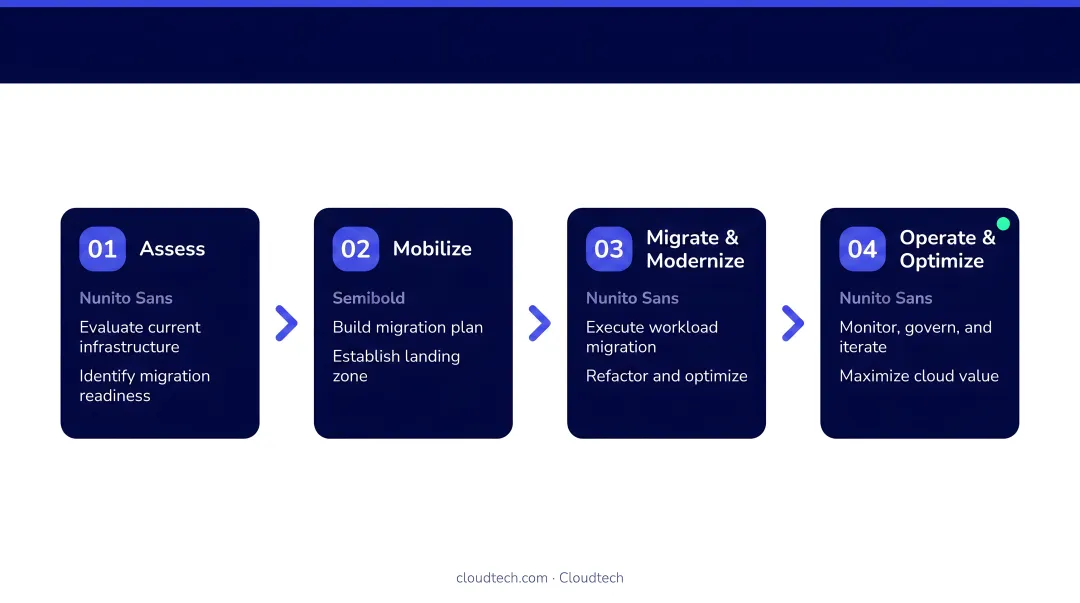 01 Assess

Nunito Sans

Evaluate current infrastructure

Identify migration readiness

02 Mobilize

Semibold

Build migration plan

Establish landing zone

03 Migrate & Modernize

Nunito Sans

Execute workload migration

Refactor and optimize

04 Operate & Optimize

Nunito Sans

Monitor, govern, and iterate

Maximize cloud value

cloudtech.com · Cloudtech